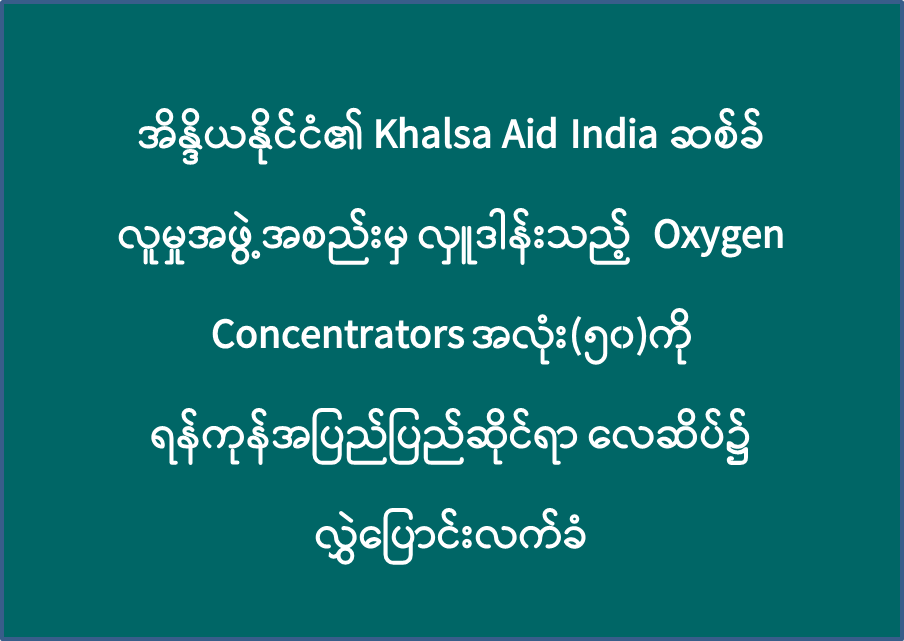 အိန္ဒိယနိုင်ငံ၏ Khalsa Aid India ဆစ်ခ်

လူမှုအဖွဲ့အစည်းမှ လှူဒါန်းသည့် Oxygen

Concentrators အလုံး(၅၀)ကို

ရန်ကုန်အပြည်ပြည်ဆိုင်ရာ လေဆိပ်၌

လွှဲပြောင်းလက်ခံ